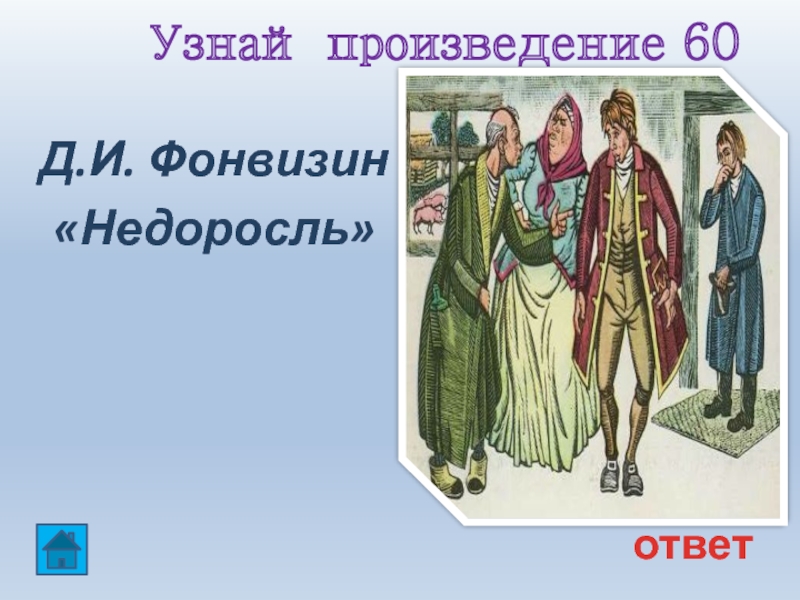 Узнай произведение 60

Д.И. Фонвизин

«Недоросль»

ответ